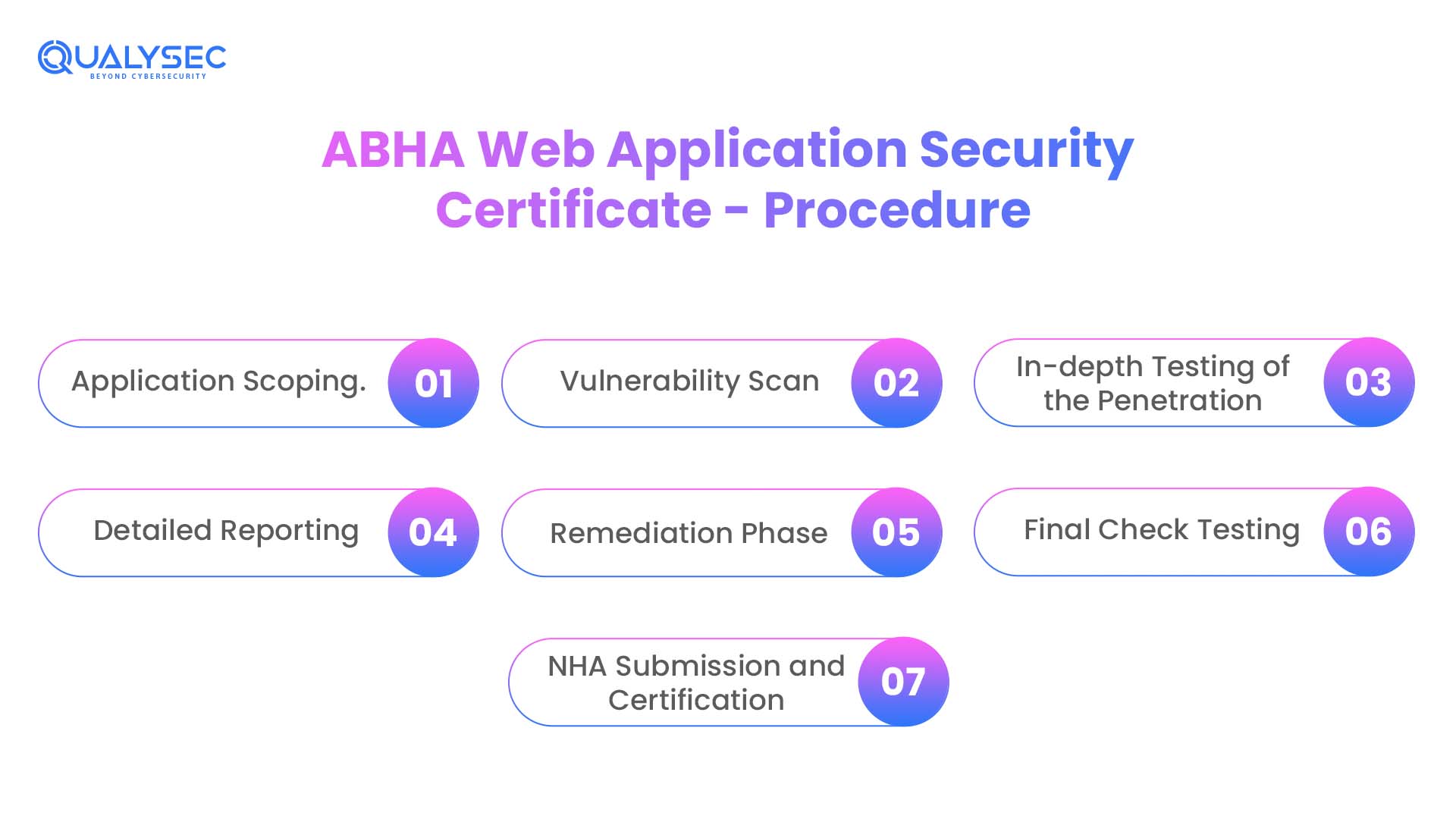 QUALYSEC
BEYOND CYBERSECURITY

ABHA Web Application Security Certificate - Procedure

Application Scoping. 01

Vulnerability Scan 02

In-depth Testing of the Penetration 03

Detailed Reporting 04

Remediation Phase 05

Final Check Testing 06

NHA Submission and Certification 07